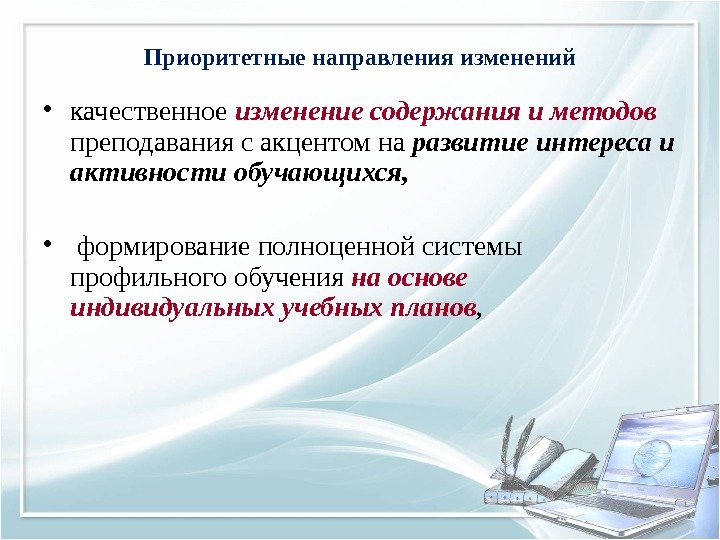 Приоритетные направления изменений

• качественное изменение содержания и методов преподавания с акцентом на развитие интереса и активности обучающихся,

• формирование полноценной системы профильного обучения на основе индивидуальных учебных планов,